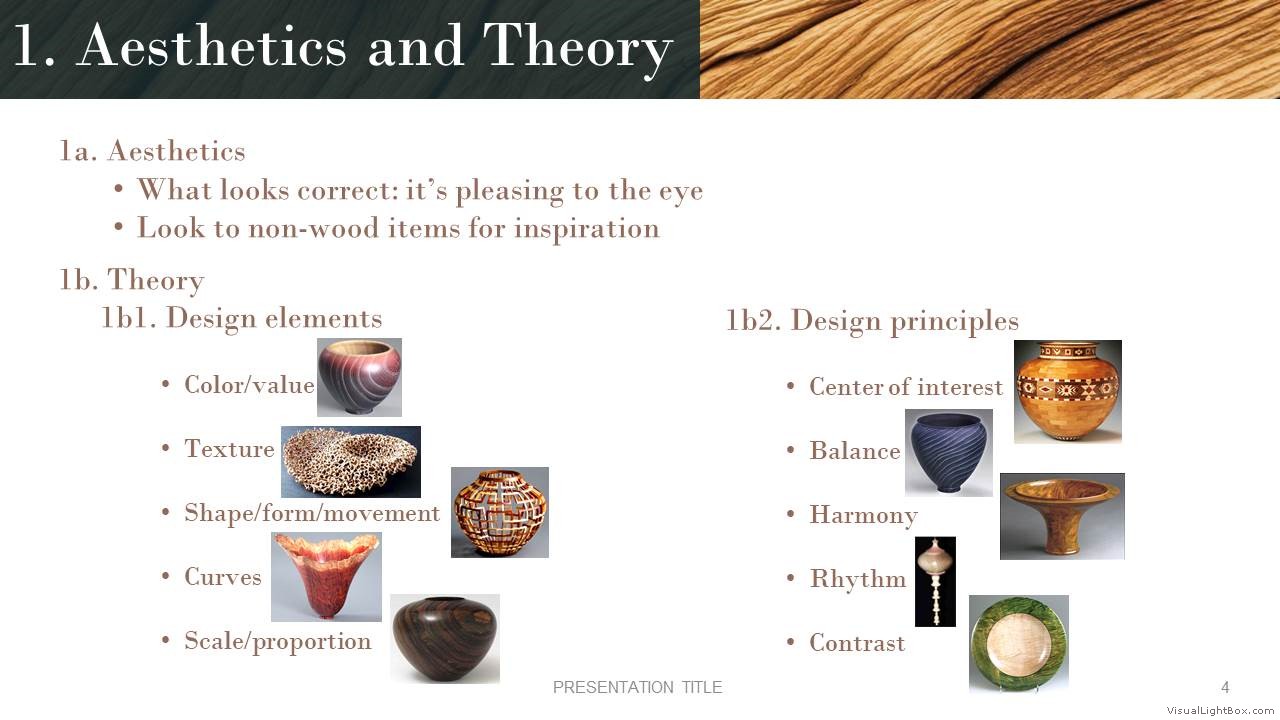 1. Aesthetics and Theory

1a. Aesthetics
• What looks correct: it's pleasing to the eye
• Look to non-wood items for inspiration

1b. Theory
1b1. Design elements

• Color/value
• Texture
• Shape/form/movement
• Curves
• Scale/proportion

1b2. Design principles

• Center of interest
• Balance
• Harmony
• Rhythm
• Contrast

PRESENTATION TITLE

4

VisualLightBox.com